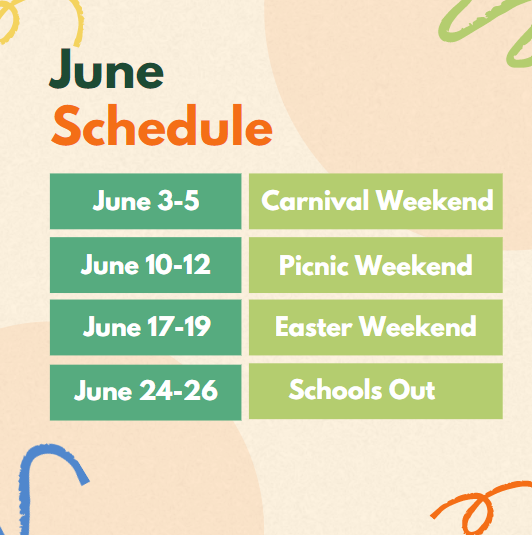 June
Schedule

| June 3-5 | Carnival Weekend |
|---|---|
| June 10-12 | Picnic Weekend |
| June 17-19 | Easter Weekend |
| June 24-26 | Schools Out |